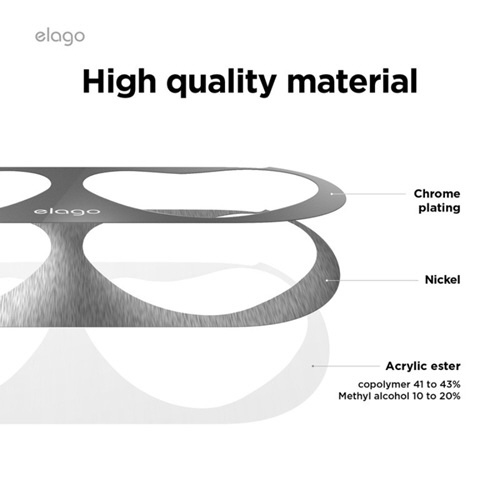 elago

High quality material

elago

Chrome plating

Nickel

Acrylic ester

copolymer 41 to 43%
Methyl alcohol 10 to 20%